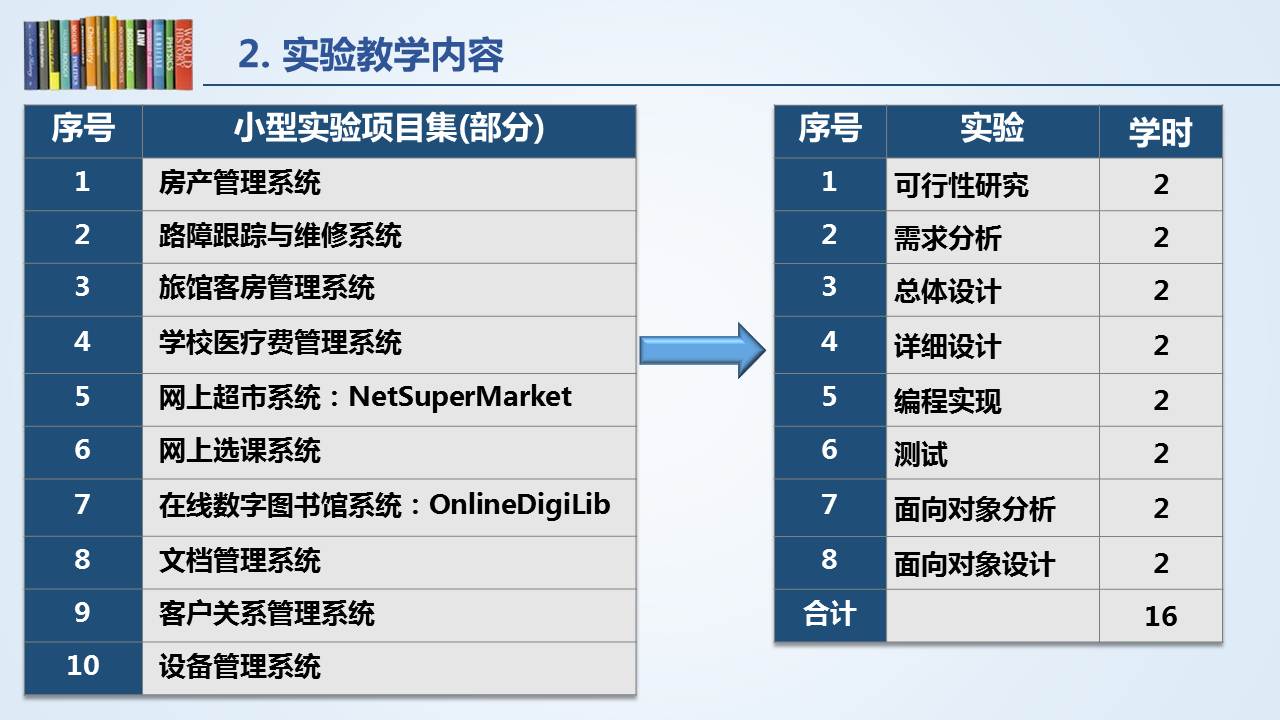 2. 实验教学内容

| 序号 | 小型实验项目集(部分) |
|---|---|
| 1 | 房产管理系统 |
| 2 | 路障跟踪与维修系统 |
| 3 | 旅馆客房管理系统 |
| 4 | 学校医疗费管理系统 |
| 5 | 网上超市系统：NetSuperMarket |
| 6 | 网上选课系统 |
| 7 | 在线数字图书馆系统：OnlineDigiLib |
| 8 | 文档管理系统 |
| 9 | 客户关系管理系统 |
| 10 | 设备管理系统 |

| 序号 | 实验 | 学时 |
|---|---|---|
| 1 | 可行性研究 | 2 |
| 2 | 需求分析 | 2 |
| 3 | 总体设计 | 2 |
| 4 | 详细设计 | 2 |
| 5 | 编程实现 | 2 |
| 6 | 测试 | 2 |
| 7 | 面向对象分析 | 2 |
| 8 | 面向对象设计 | 2 |
| 合计 | | 16 |